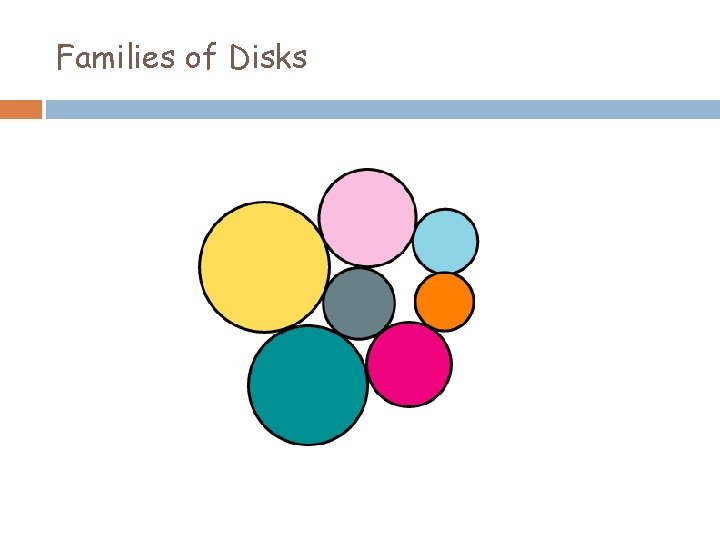 Families of Disks